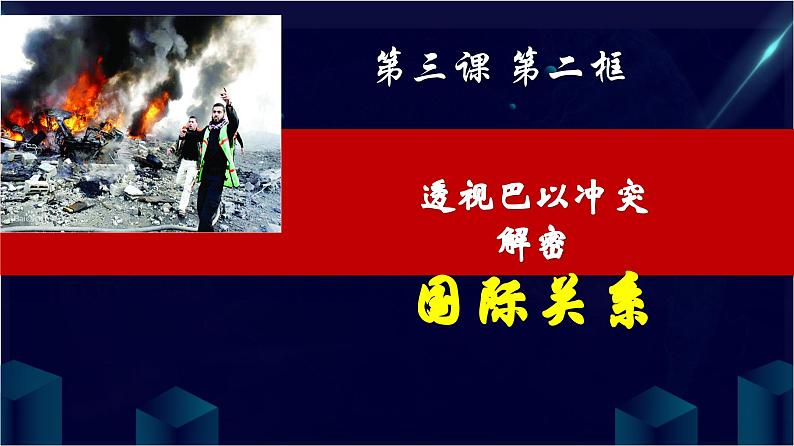 第三课 第二框

透视巴以冲突
解密
国际关系